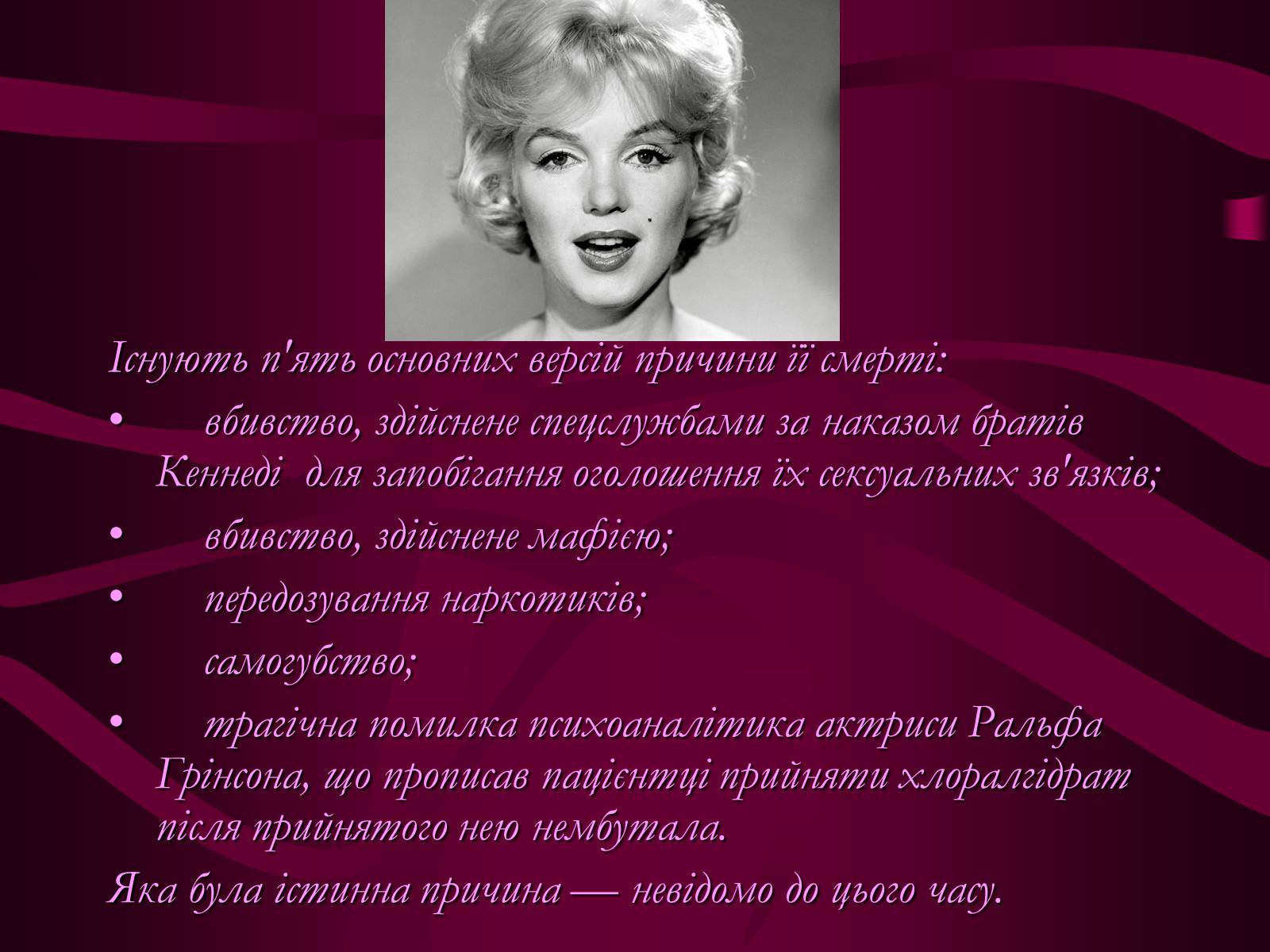 Існують п'ять основних версій причини її смерті:

• вбивство, здійснене спецслужбами за наказом братів Кеннеді для запобігання оголошення їх сексуальних зв'язків;

• вбивство, здійснене мафією;

• передозування наркотиків;

• самогубство;

• трагічна помилка психоаналітика актриси Ральфа Грінсона, що прописав пацієнтці прийняти хлоралгідрат після прийнятого нею нембутала.

Яка була істинна причина — невідомо до цього часу.